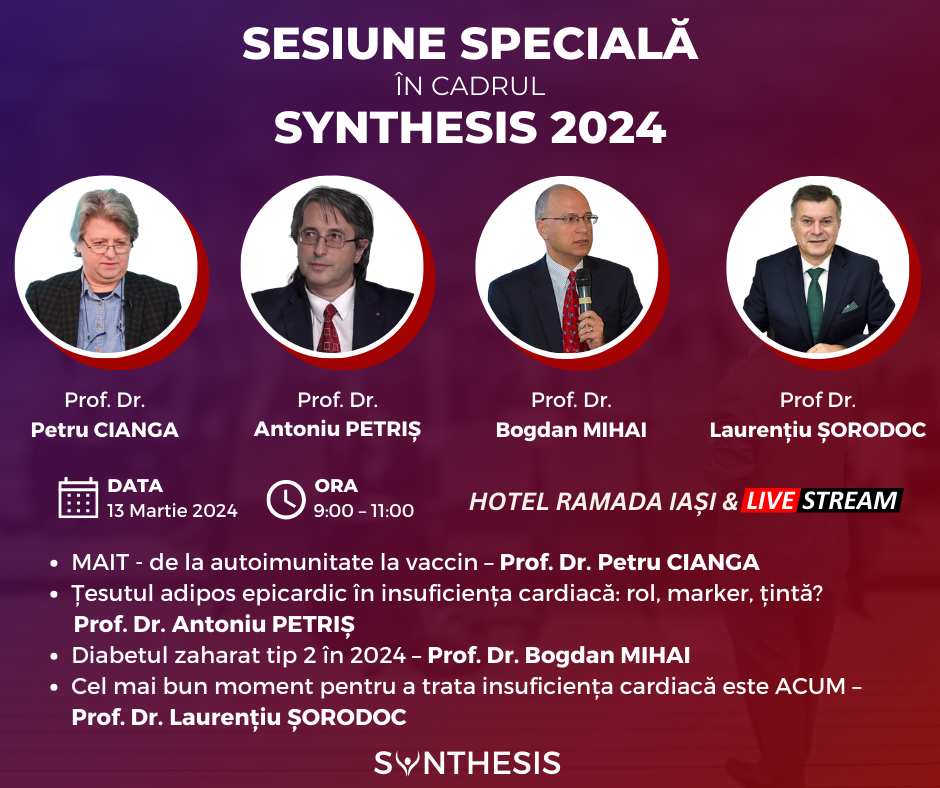 SESIUNE SPECIALĂ
ÎN CADRUL
SYNTHESIS 2024

Prof. Dr.
Petru CIANGA

Prof. Dr.
Antoniu PETRIȘ

Prof. Dr.
Bogdan MIHAI

Prof Dr.
Laurențiu ȘORODOC

DATA
13 Martie 2024

ORA
9:00 – 11:00

HOTEL RAMADA IAȘI & LIVE STREAM

• MAIT - de la autoimunitate la vaccin – Prof. Dr. Petru CIANGA
• Țesutul adipos epicardic în insuficiența cardiacă: rol, marker, țintă? Prof. Dr. Antoniu PETRIȘ
• Diabetul zaharat tip 2 în 2024 – Prof. Dr. Bogdan MIHAI
• Cel mai bun moment pentru a trata insuficiența cardiacă este ACUM – Prof. Dr. Laurențiu ȘORODOC

SYNTHESIS